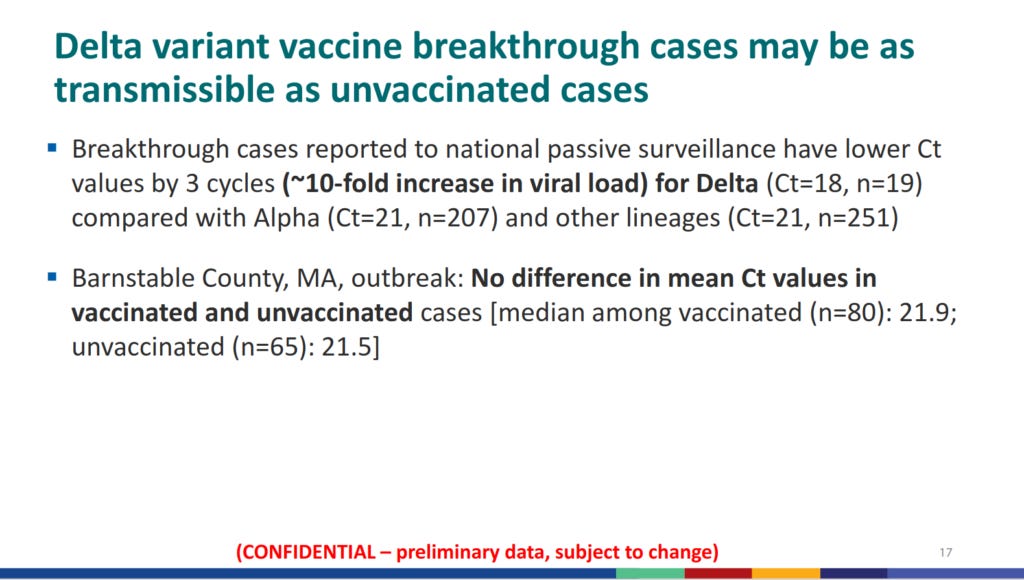 Delta variant vaccine breakthrough cases may be as transmissible as unvaccinated cases

▪ Breakthrough cases reported to national passive surveillance have lower Ct values by 3 cycles (~10-fold increase in viral load) for Delta (Ct=18, n=19) compared with Alpha (Ct=21, n=207) and other lineages (Ct=21, n=251)

▪ Barnstable County, MA, outbreak: No difference in mean Ct values in vaccinated and unvaccinated cases [median among vaccinated (n=80): 21.9; unvaccinated (n=65): 21.5]

(CONFIDENTIAL – preliminary data, subject to change)

17